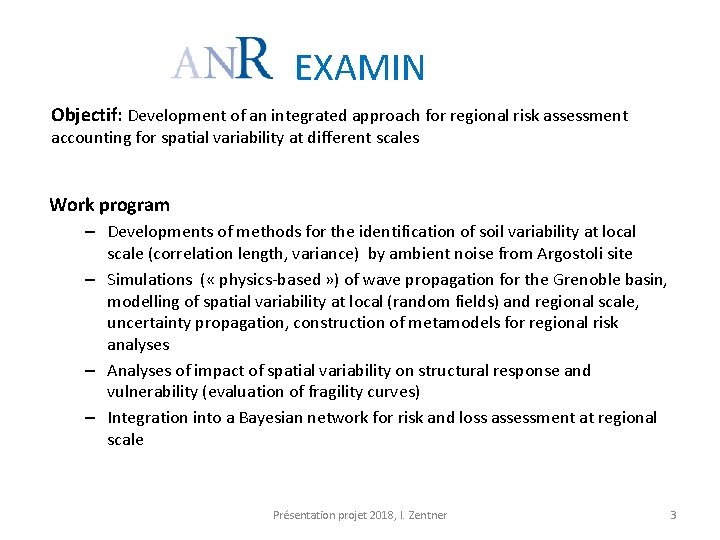 ANR EXAMIN

Objectif: Development of an integrated approach for regional risk assessment accounting for spatial variability at different scales

Work program

– Developments of methods for the identification of soil variability at local scale (correlation length, variance) by ambient noise from Argostoli site

– Simulations (« physics-based ») of wave propagation for the Grenoble basin, modelling of spatial variability at local (random fields) and regional scale, uncertainty propagation, construction of metamodels for regional risk analyses

– Analyses of impact of spatial variability on structural response and vulnerability (evaluation of fragility curves)

– Integration into a Bayesian network for risk and loss assessment at regional scale

Présentation projet 2018, I. Zentner

3